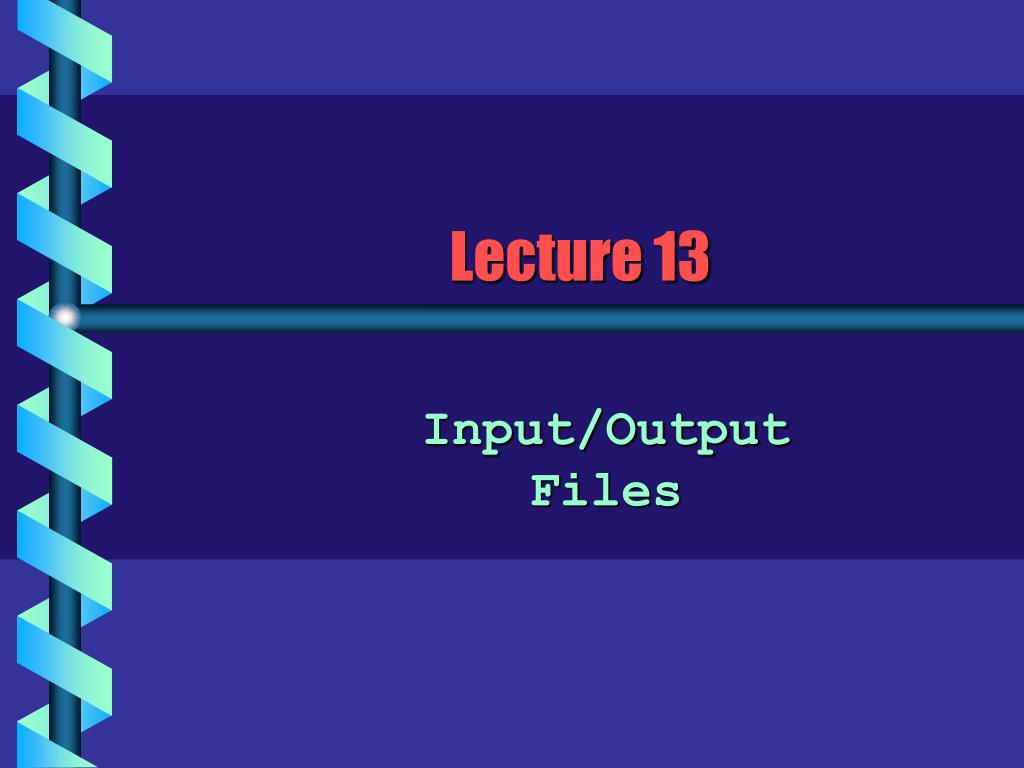 Lecture 13

Input/Output
Files